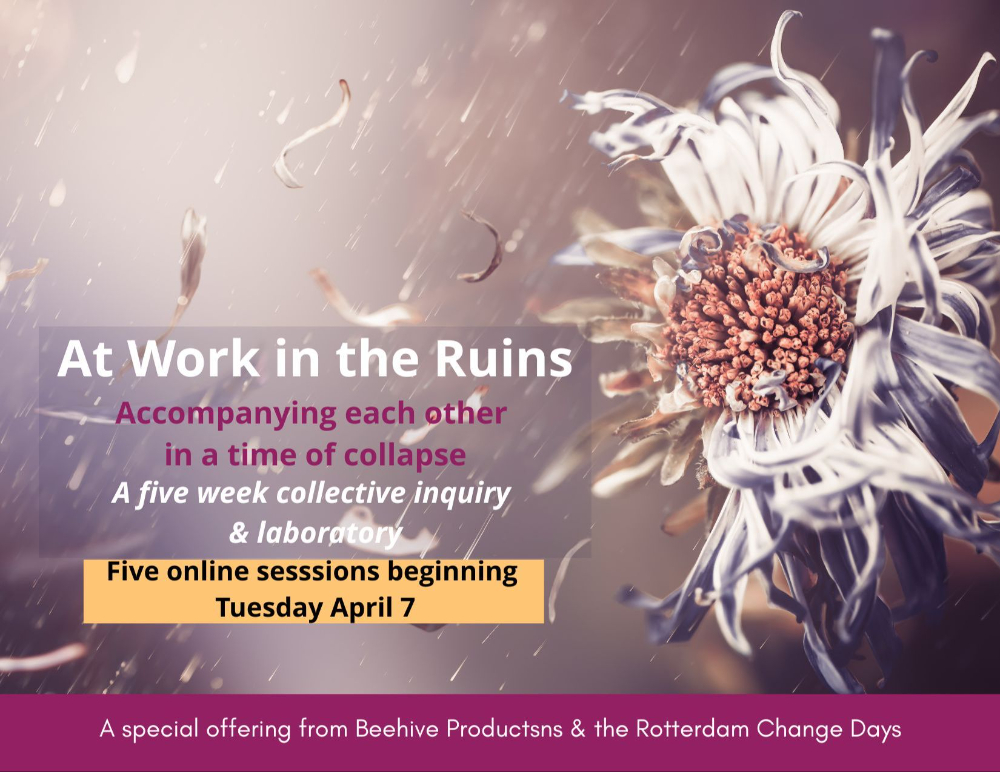 At Work in the Ruins

Accompanying each other in a time of collapse

A five week collective inquiry & laboratory

Five online sesssions beginning Tuesday April 7

A special offering from Beehive Productsns & the Rotterdam Change Days